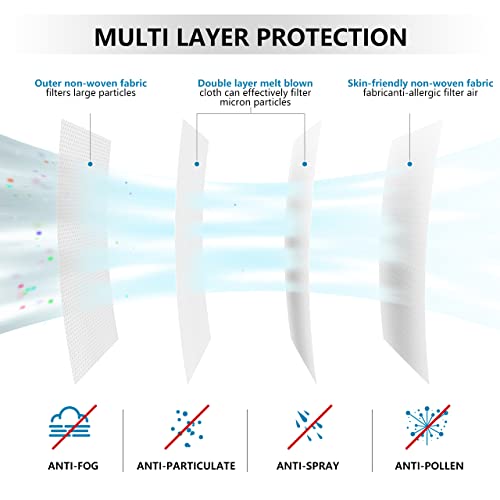 MULTI LAYER PROTECTION

Outer non-woven fabric
filters large particles

Double layer melt blown
cloth can effectively filter
micron particles

Skin-friendly non-woven fabric
fabricanti-allergic filter air

ANTI-FOG

ANTI-PARTICULATE

ANTI-SPRAY

ANTI-POLLEN